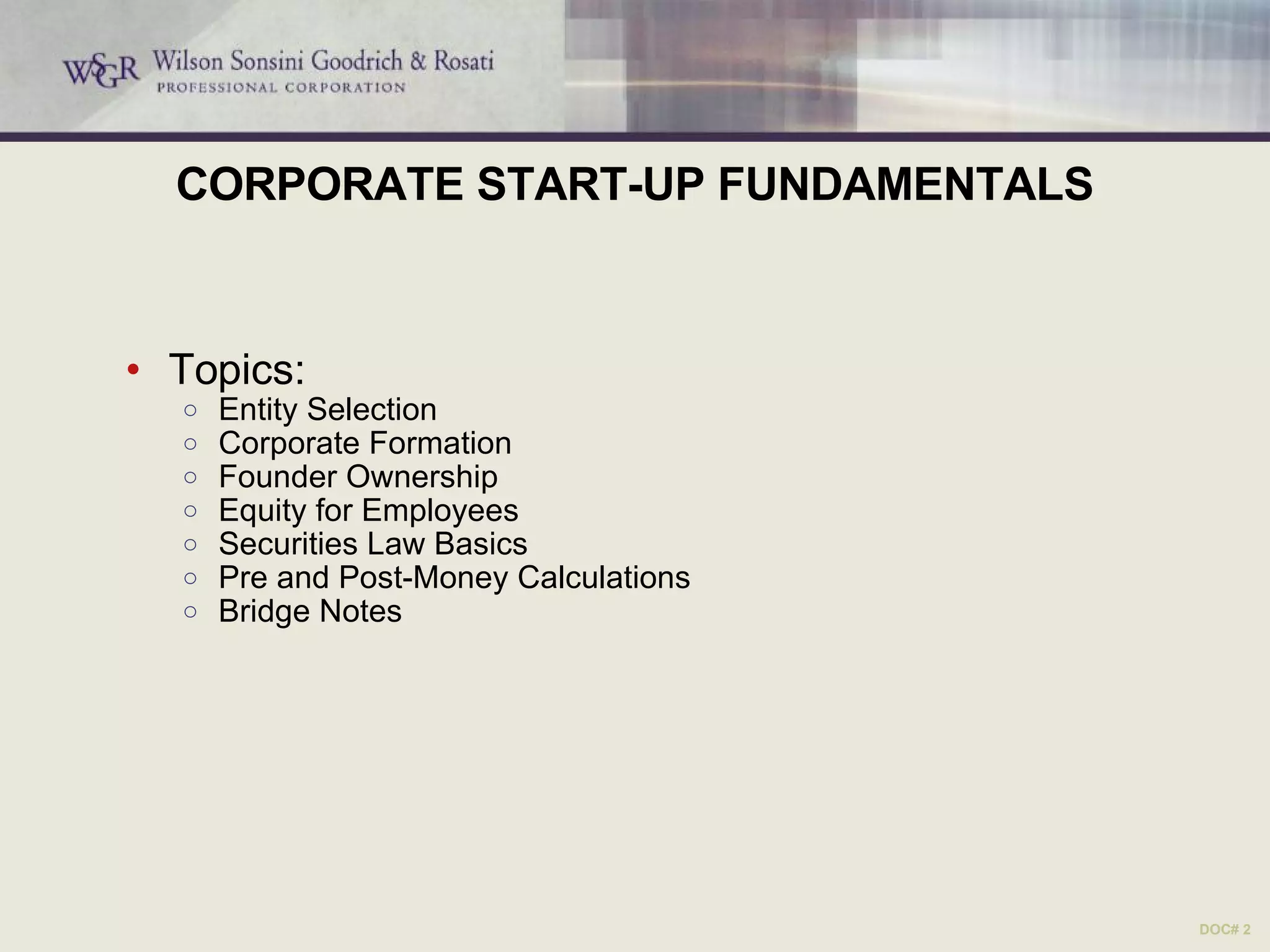 WSGR Wilson Sonsini Goodrich & Rosati
PROFESSIONAL CORPORATION

CORPORATE START-UP FUNDAMENTALS

• Topics:
  ○ Entity Selection
  ○ Corporate Formation
  ○ Founder Ownership
  ○ Equity for Employees
  ○ Securities Law Basics
  ○ Pre and Post-Money Calculations
  ○ Bridge Notes

DOC# 2